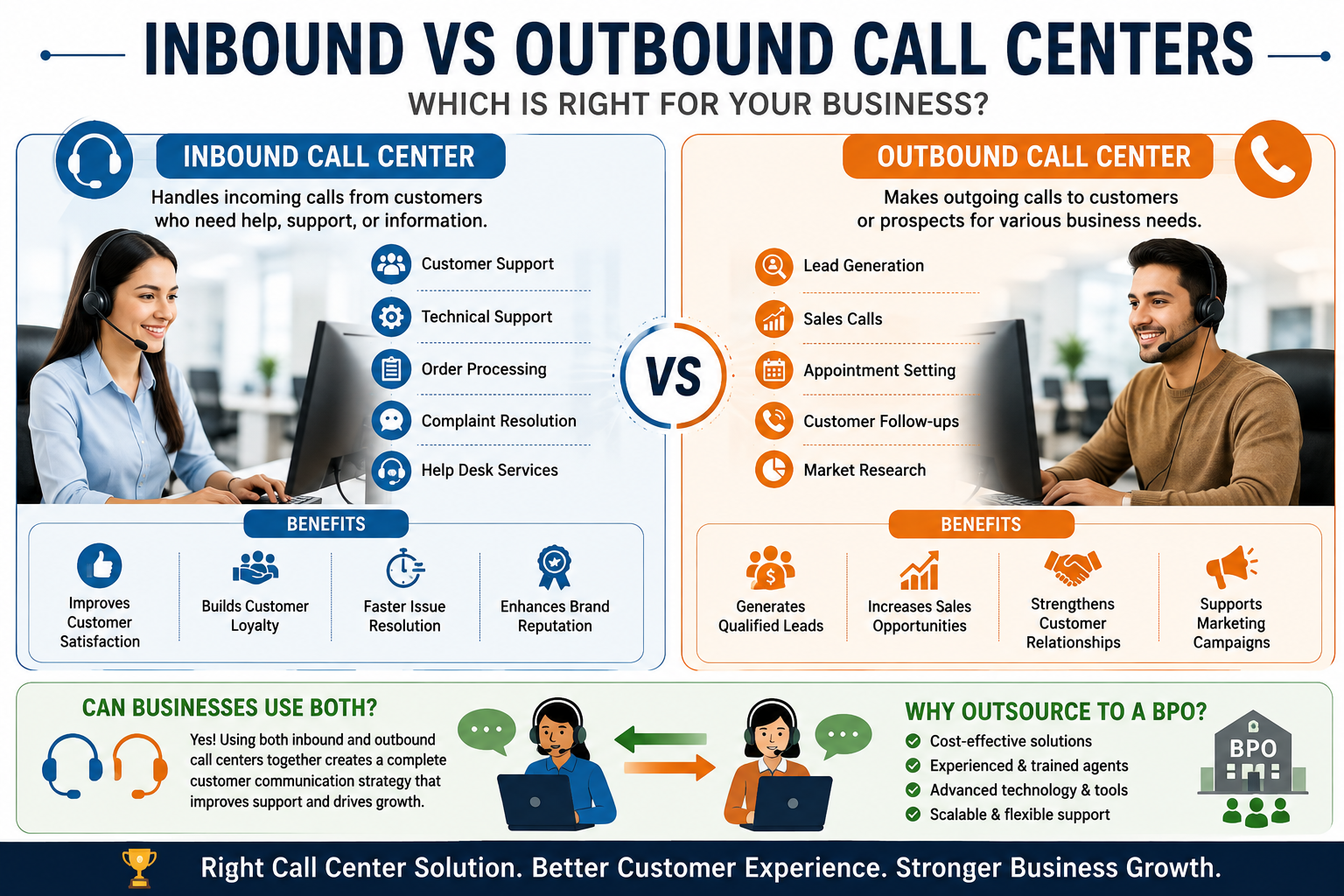 INBOUND VS OUTBOUND CALL CENTERS

WHICH IS RIGHT FOR YOUR BUSINESS?

INBOUND CALL CENTER

Handles incoming calls from customers who need help, support, or information.

Customer Support

Technical Support

Order Processing

Complaint Resolution

Help Desk Services

BENEFITS

Improves Customer Satisfaction

Builds Customer Loyalty

Faster Issue Resolution

Enhances Brand Reputation

VS

OUTBOUND CALL CENTER

Makes outgoing calls to customers or prospects for various business needs.

Lead Generation

Sales Calls

Appointment Setting

Customer Follow-ups

Market Research

BENEFITS

Generates Qualified Leads

Increases Sales Opportunities

Strengthens Customer Relationships

Supports Marketing Campaigns

CAN BUSINESSES USE BOTH?

Yes! Using both inbound and outbound call centers together creates a complete customer communication strategy that improves support and drives growth.

WHY OUTSOURCE TO A BPO?

Cost-effective solutions

Experienced & trained agents

Advanced technology & tools

Scalable & flexible support

BPO

Right Call Center Solution. Better Customer Experience. Stronger Business Growth.